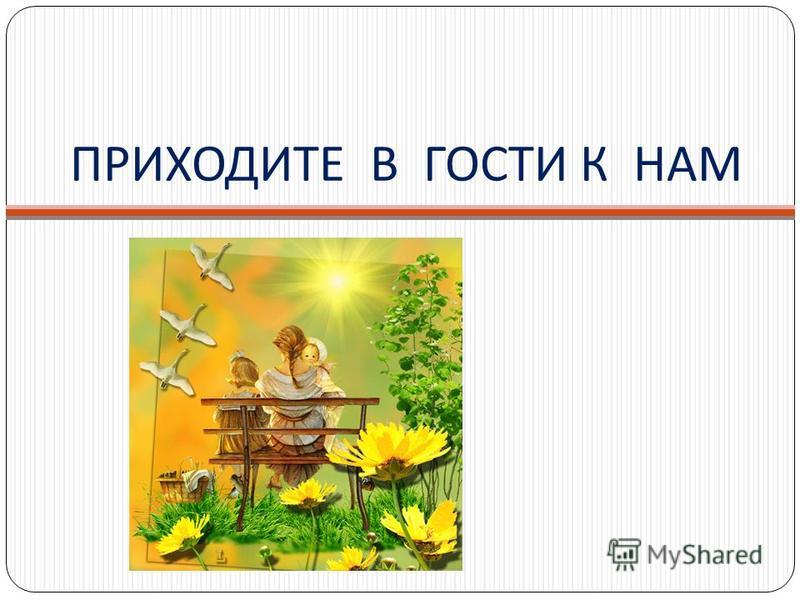 ПРИХОДИТЕ В ГОСТИ К НАМ

MyShared